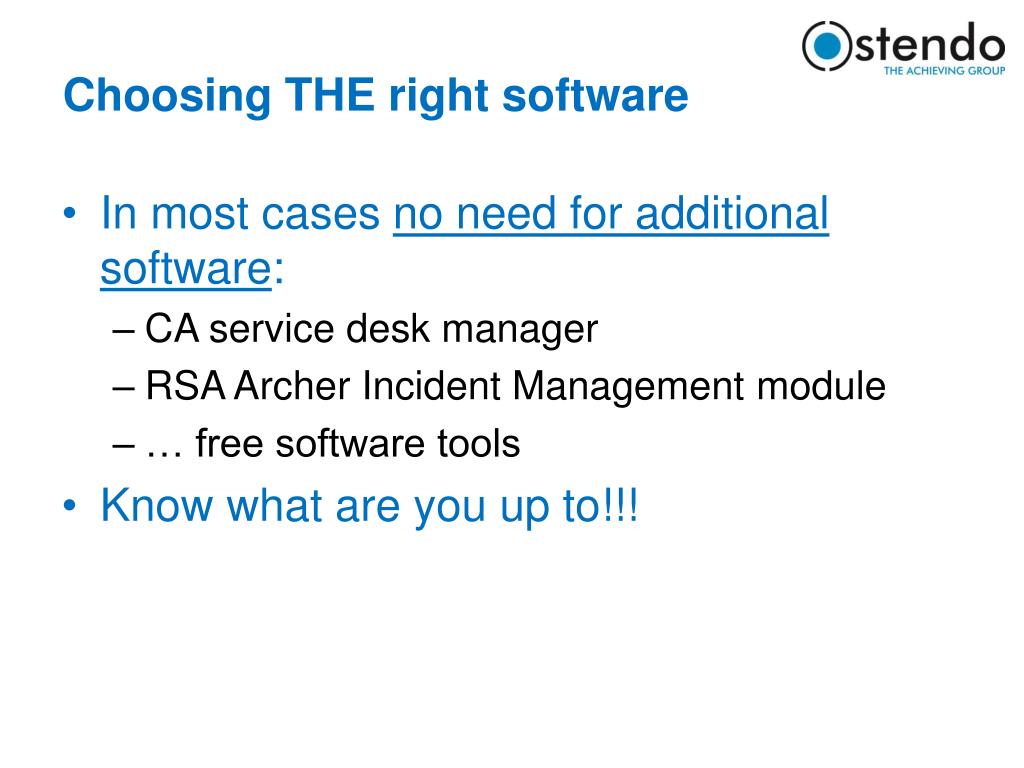 Ostendo
THE ACHIEVING GROUP

Choosing THE right software

• In most cases no need for additional software:
– CA service desk manager
– RSA Archer Incident Management module
– … free software tools
• Know what are you up to!!!